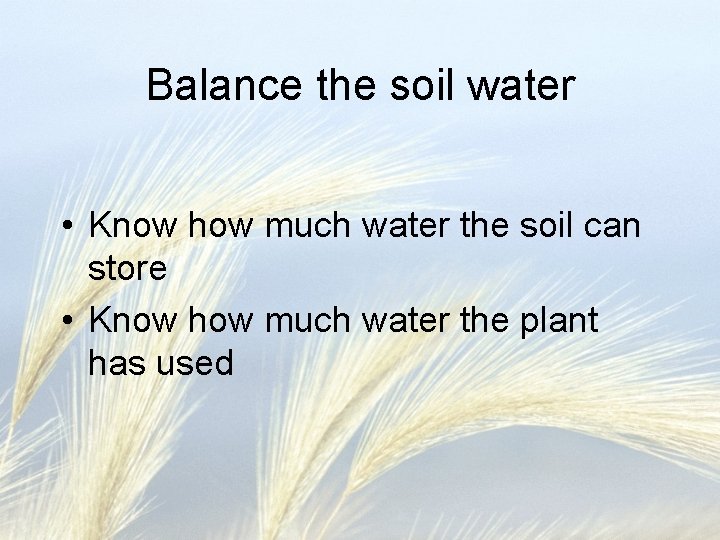 Balance the soil water

• Know how much water the soil can store
• Know how much water the plant has used